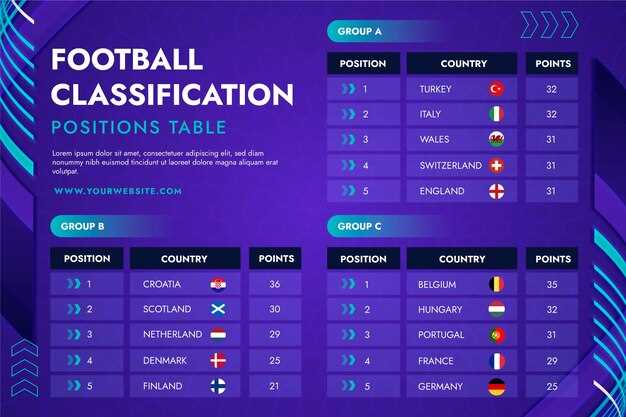 FOOTBALL CLASSIFICATION

POSITIONS TABLE

Lorem ipsum dolor sit amet, consectetuer adipiscing elit, sed diam nonummy nibh euismod tincidunt ut laoreet dolore magna aliquam erat volutpat.

WWW.YOURWEBSITE.COM

GROUP A

| POSITION | COUNTRY | POINTS |
|---|---|---|
| 1 | TURKEY | 32 |
| 2 | ITALY | 32 |
| 3 | WALES | 31 |
| 4 | SWITZERLAND | 31 |
| 5 | ENGLAND | 31 |

GROUP B

| POSITION | COUNTRY | POINTS |
|---|---|---|
| 1 | CROATIA | 36 |
| 2 | SCOTLAND | 30 |
| 3 | NETHERLAND | 29 |
| 4 | DENMARK | 25 |
| 5 | FINLAND | 21 |

GROUP C

| POSITION | COUNTRY | POINTS |
|---|---|---|
| 1 | BELGIUM | 35 |
| 2 | HUNGARY | 32 |
| 3 | PORTUGAL | 31 |
| 4 | FRANCE | 29 |
| 5 | GERMANY | 25 |